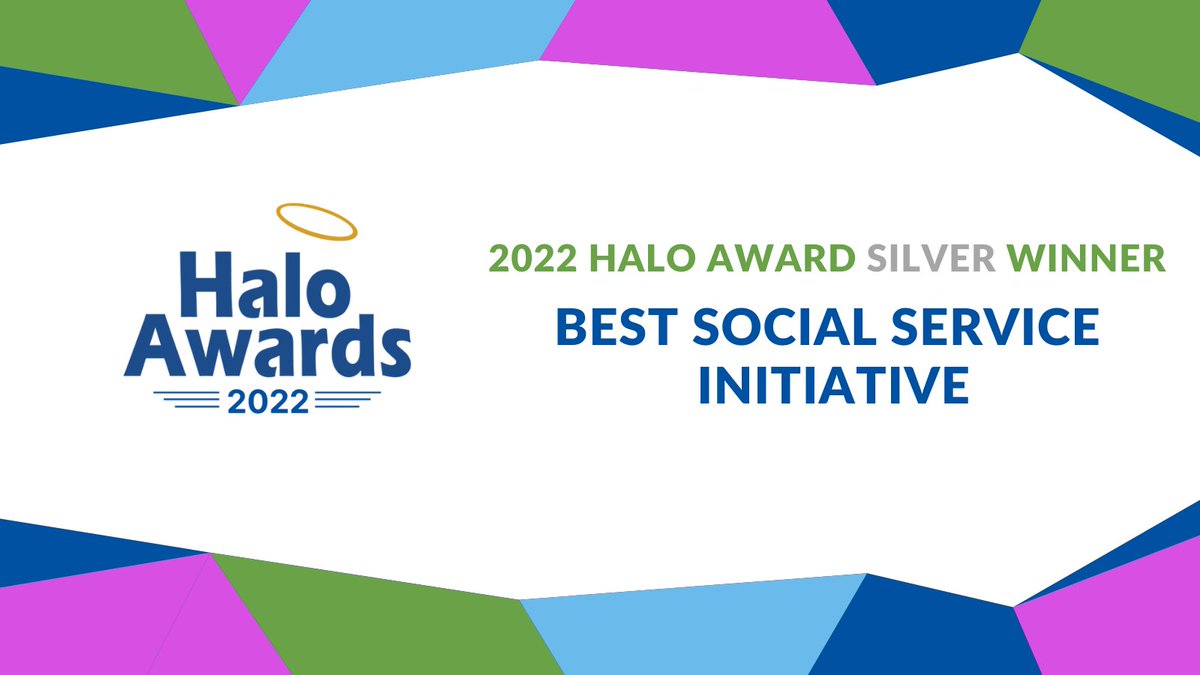 Halo Awards
2022

2022 HALO AWARD SILVER WINNER

BEST SOCIAL SERVICE INITIATIVE